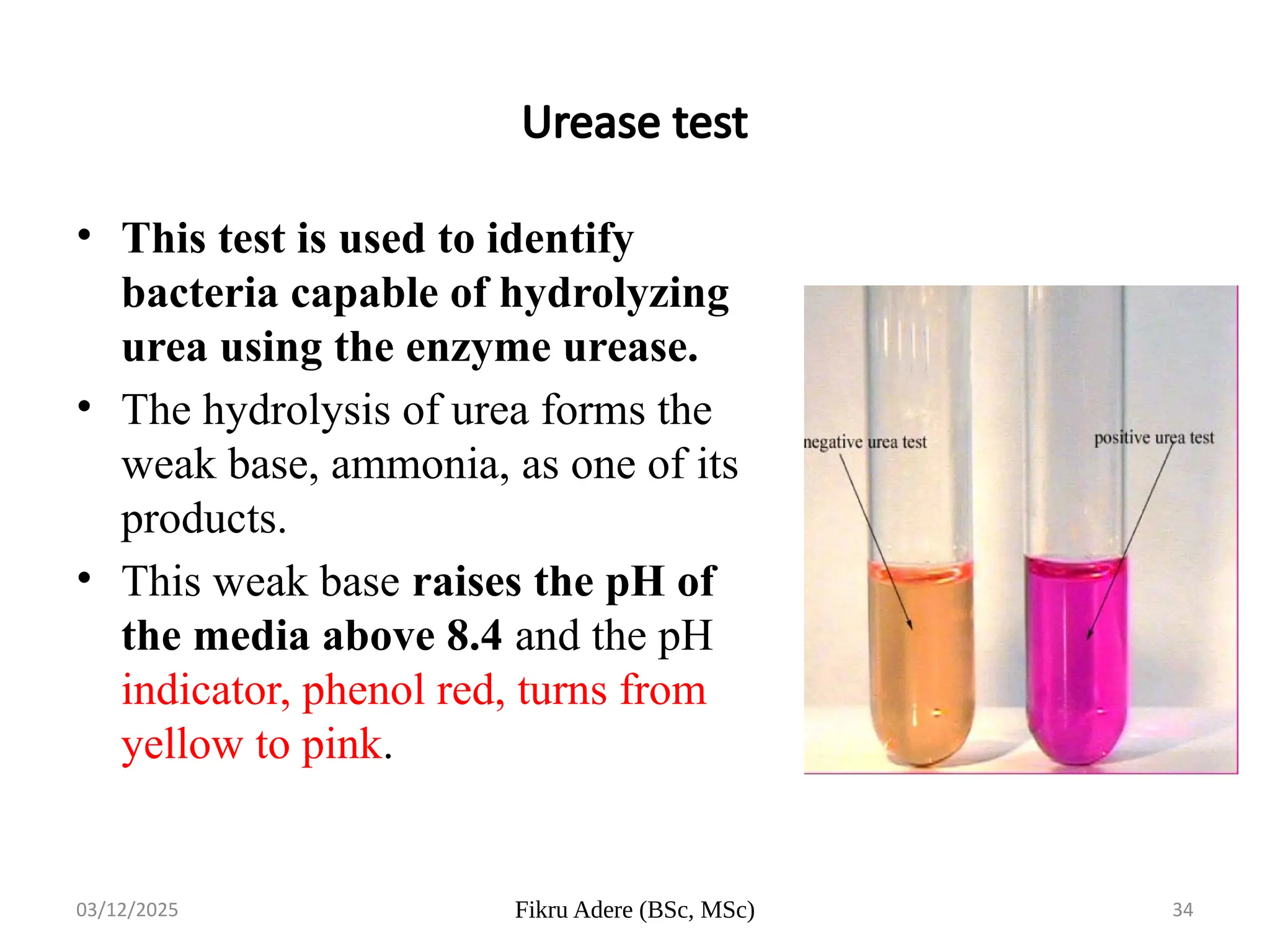 Urease test

• This test is used to identify bacteria capable of hydrolyzing urea using the enzyme urease.
• The hydrolysis of urea forms the weak base, ammonia, as one of its products.
• This weak base raises the pH of the media above 8.4 and the pH indicator, phenol red, turns from yellow to pink.

negative urea test

positive urea test

03/12/2025

Fikru Adere (BSc, MSc)

34